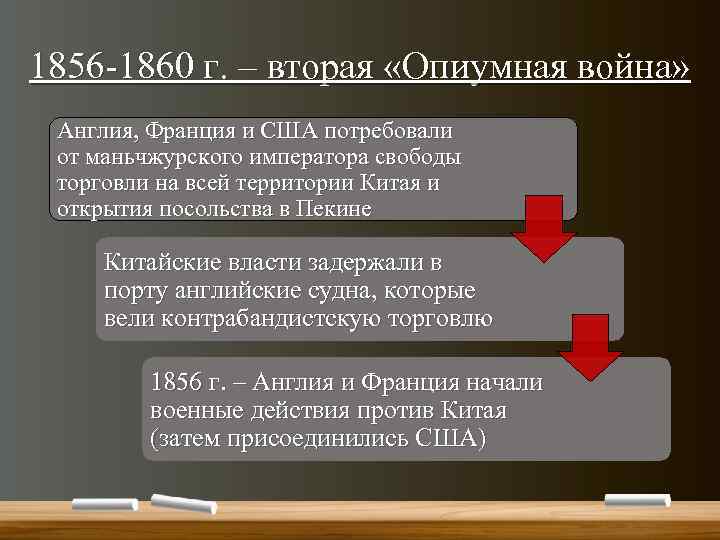 1856-1860 г. – вторая «Опиумная война»

Англия, Франция и США потребовали от маньчжурского императора свободы торговли на всей территории Китая и открытия посольства в Пекине

Китайские власти задержали в порту английские судна, которые вели контрабандистскую торговлю

1856 г. – Англия и Франция начали военные действия против Китая (затем присоединились США)